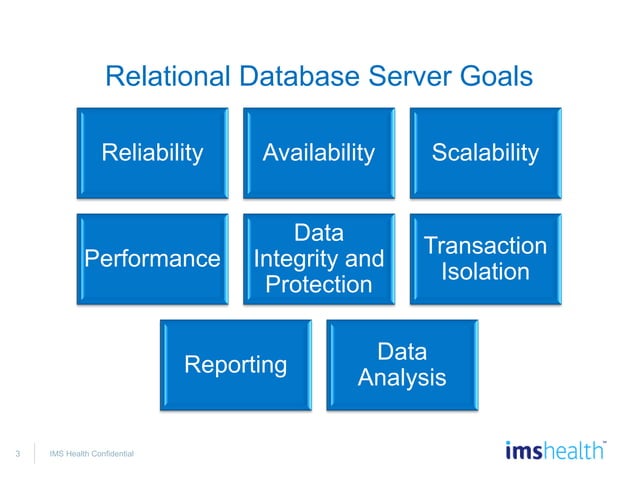 Relational Database Server Goals

Reliability

Availability

Scalability

Performance

Data Integrity and Protection

Transaction Isolation

Reporting

Data Analysis

3 IMS Health Confidential

imshealth™